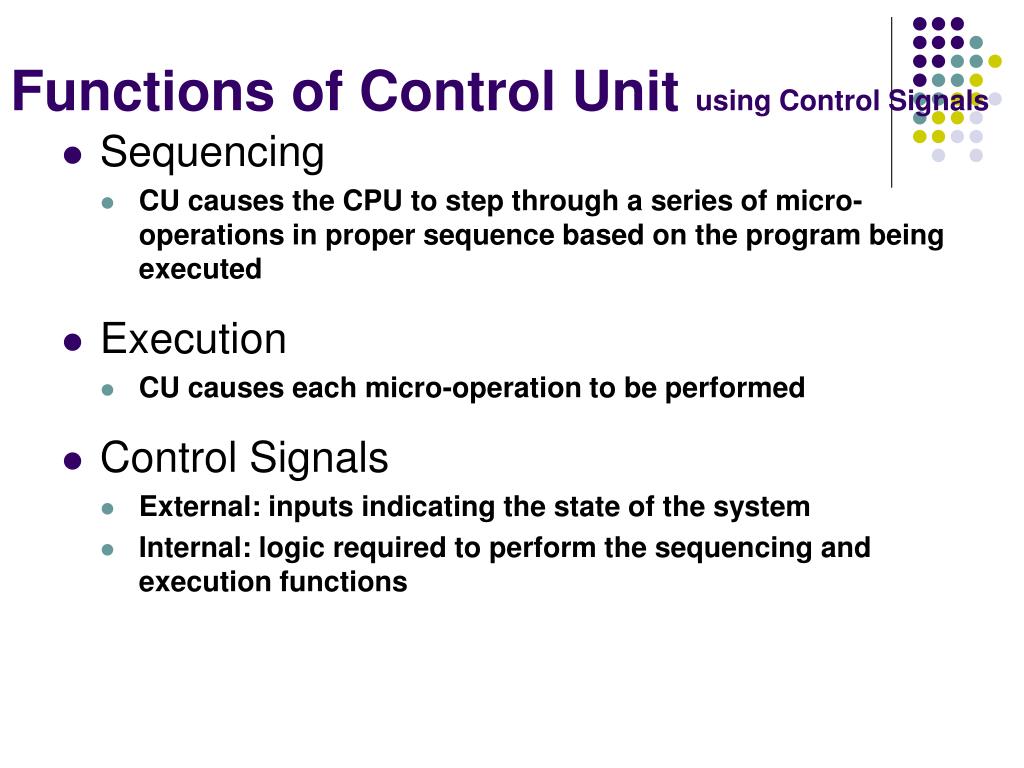 Functions of Control Unit using Control Signals

- Sequencing
  - CU causes the CPU to step through a series of micro-operations in proper sequence based on the program being executed

- Execution
  - CU causes each micro-operation to be performed

- Control Signals
  - External: inputs indicating the state of the system
  - Internal: logic required to perform the sequencing and execution functions